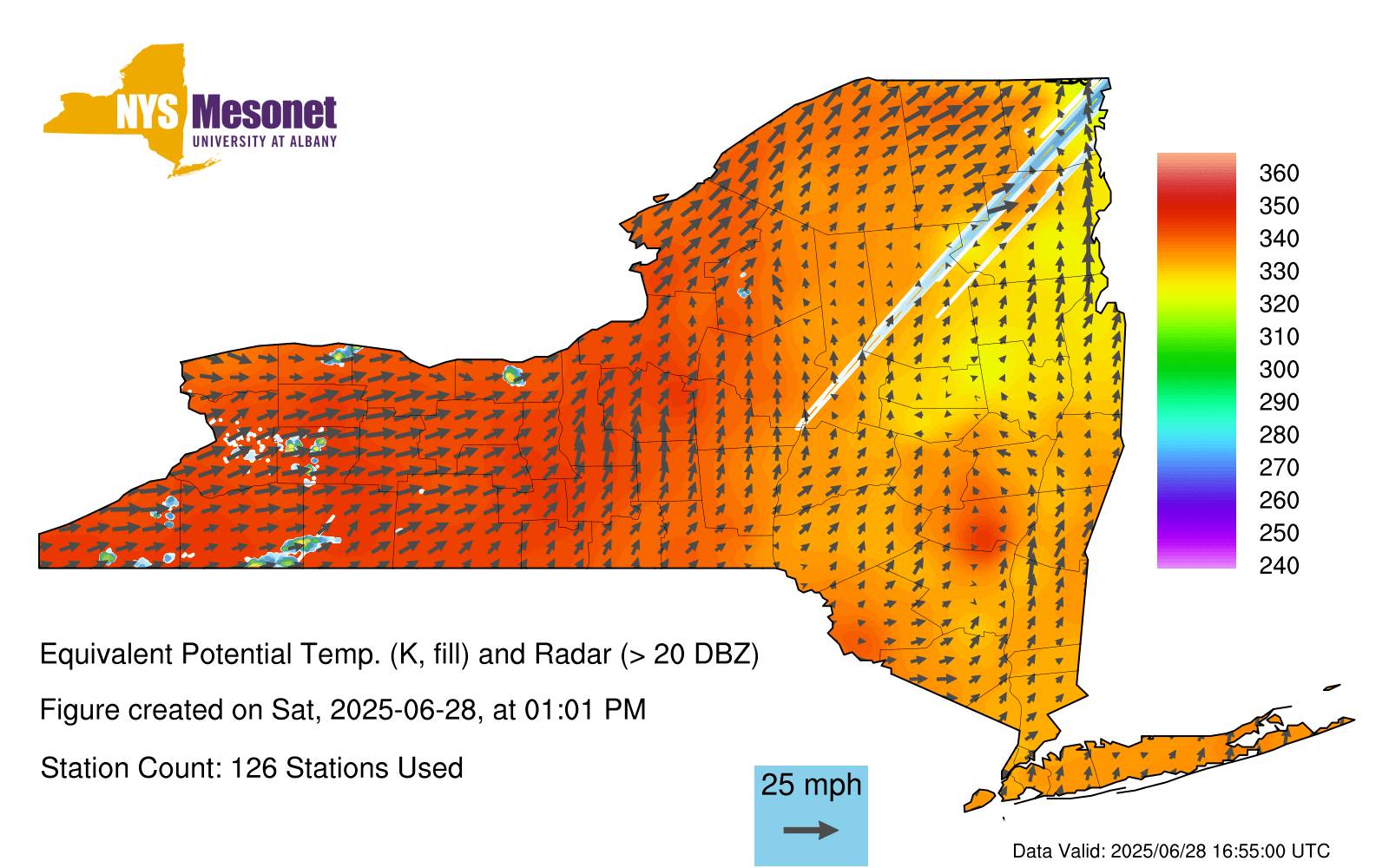 NYS Mesonet
UNIVERSITY AT ALBANY

360
350
340
330
320
310
300
290
280
270
260
250
240

Equivalent Potential Temp. (K, fill) and Radar (> 20 DBZ)

Figure created on Sat, 2025-06-28, at 01:01 PM

Station Count: 126 Stations Used

25 mph

Data Valid: 2025/06/28 16:55:00 UTC